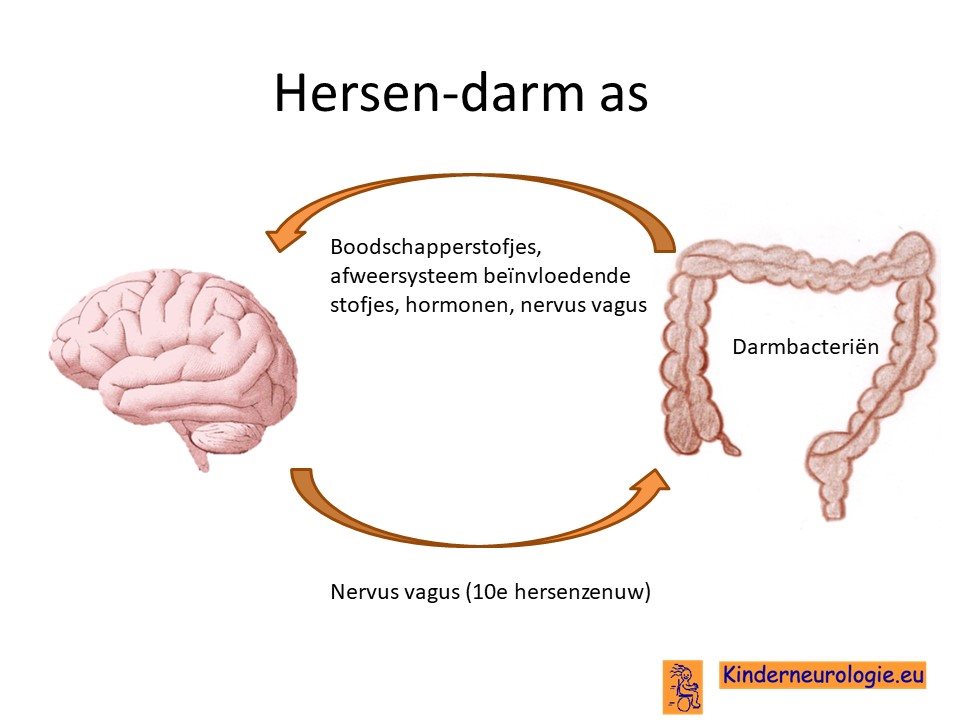 Hersen-darm as

Boodschapperstofjes, afweersysteem beïnvloedende stofjes, hormonen, nervus vagus

Darmbacteriën

Nervus vagus (10e hersenzenuw)

Kinderneurologie.eu